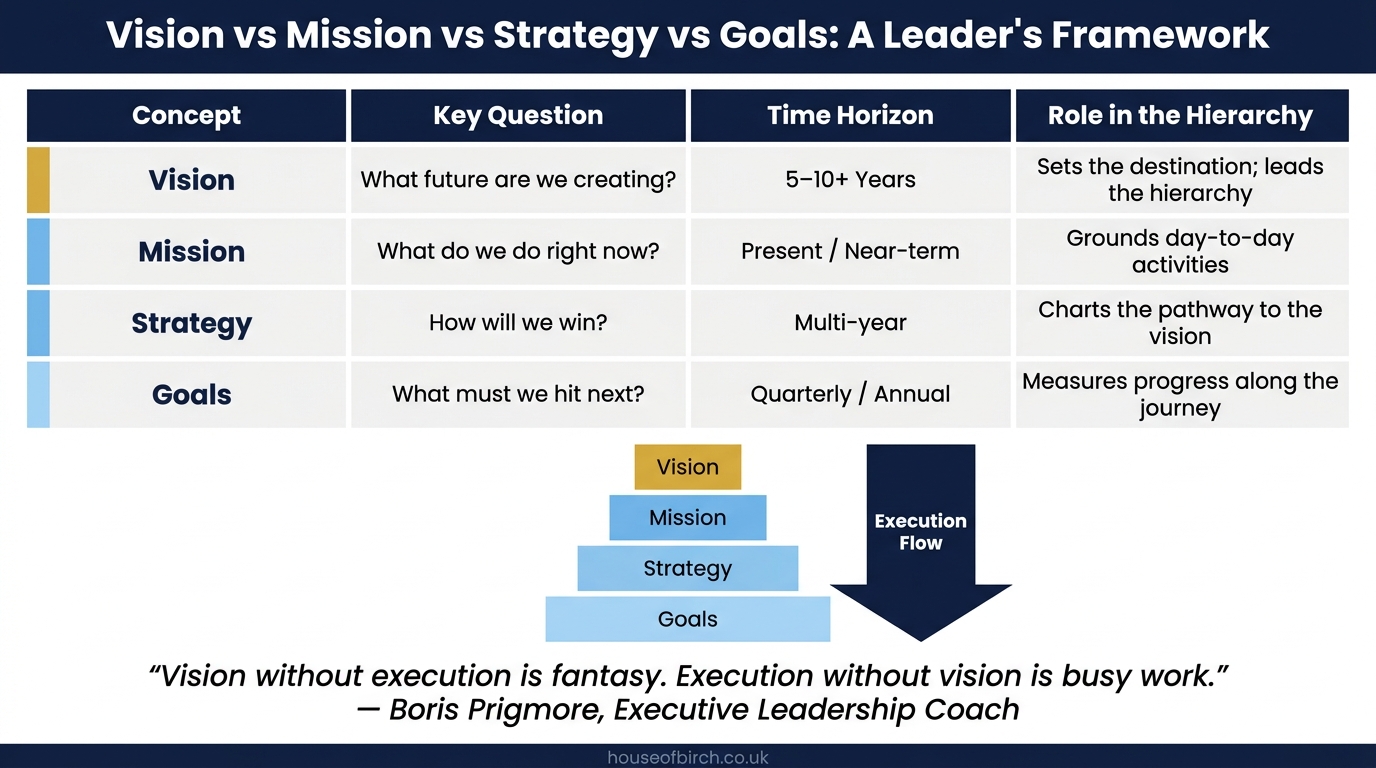 Vision vs Mission vs Strategy vs Goals: A Leader's Framework

| Concept | Key Question | Time Horizon | Role in the Hierarchy |
|---|---|---|---|
| Vision | What future are we creating? | 5–10+ Years | Sets the destination; leads the hierarchy |
| Mission | What do we do right now? | Present / Near-term | Grounds day-to-day activities |
| Strategy | How will we win? | Multi-year | Charts the pathway to the vision |
| Goals | What must we hit next? | Quarterly / Annual | Measures progress along the journey |

Vision
Mission
Strategy
Goals

Execution Flow

“Vision without execution is fantasy. Execution without vision is busy work.”
— Boris Prigmore, Executive Leadership Coach

houseofbirch.co.uk